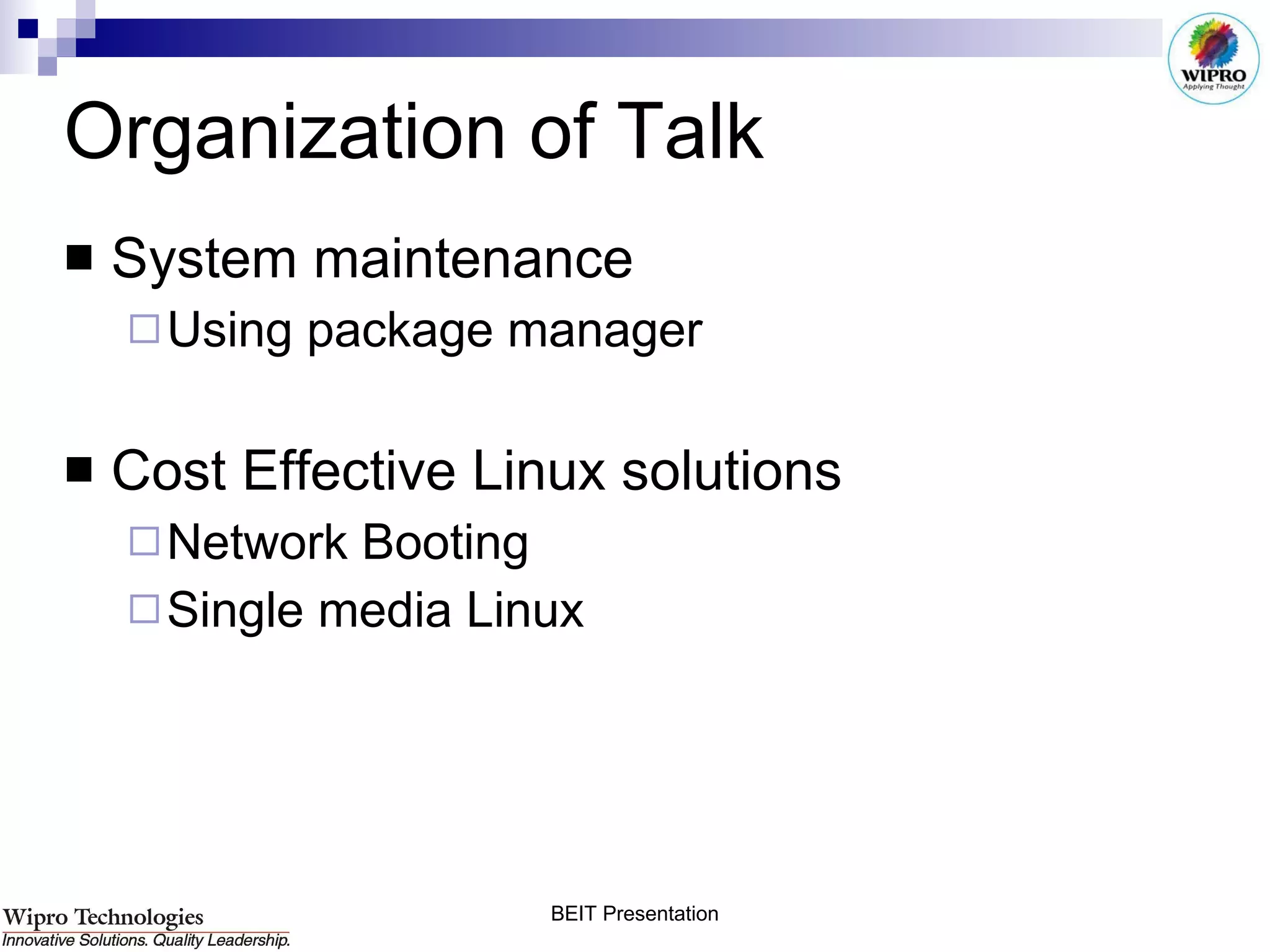 WIPRO
Applying Thought

Organization of Talk

System maintenance
Using package manager

Cost Effective Linux solutions
Network Booting
Single media Linux

Wipro Technologies
Innovative Solutions. Quality Leadership.

BEIT Presentation